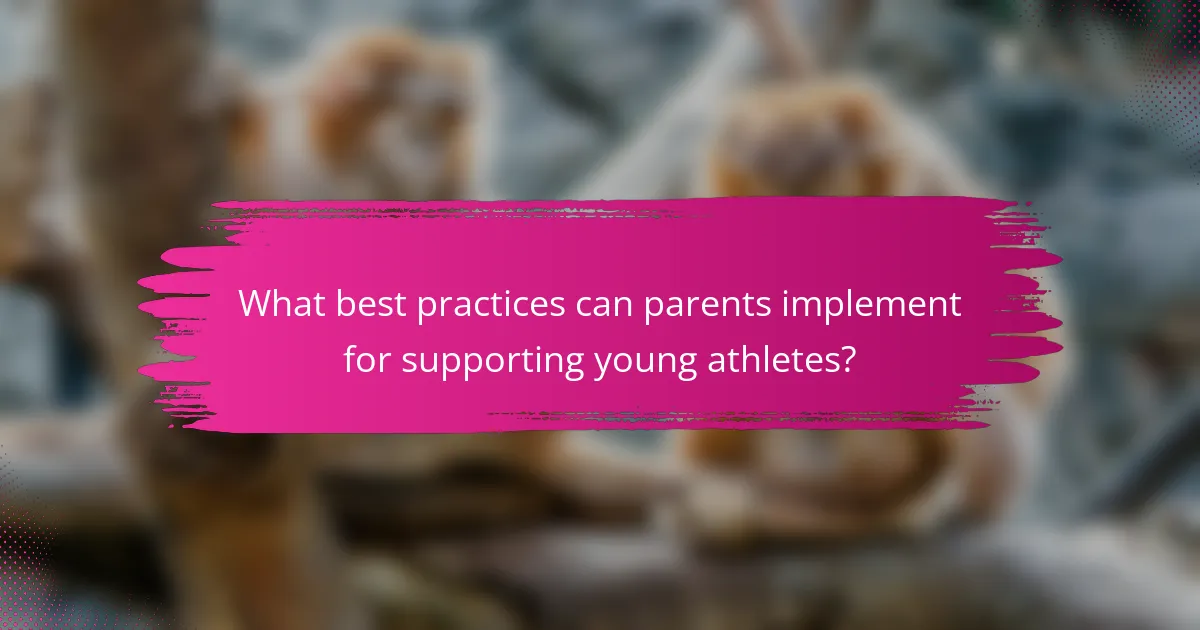 What best practices can parents implement for supporting young athletes?